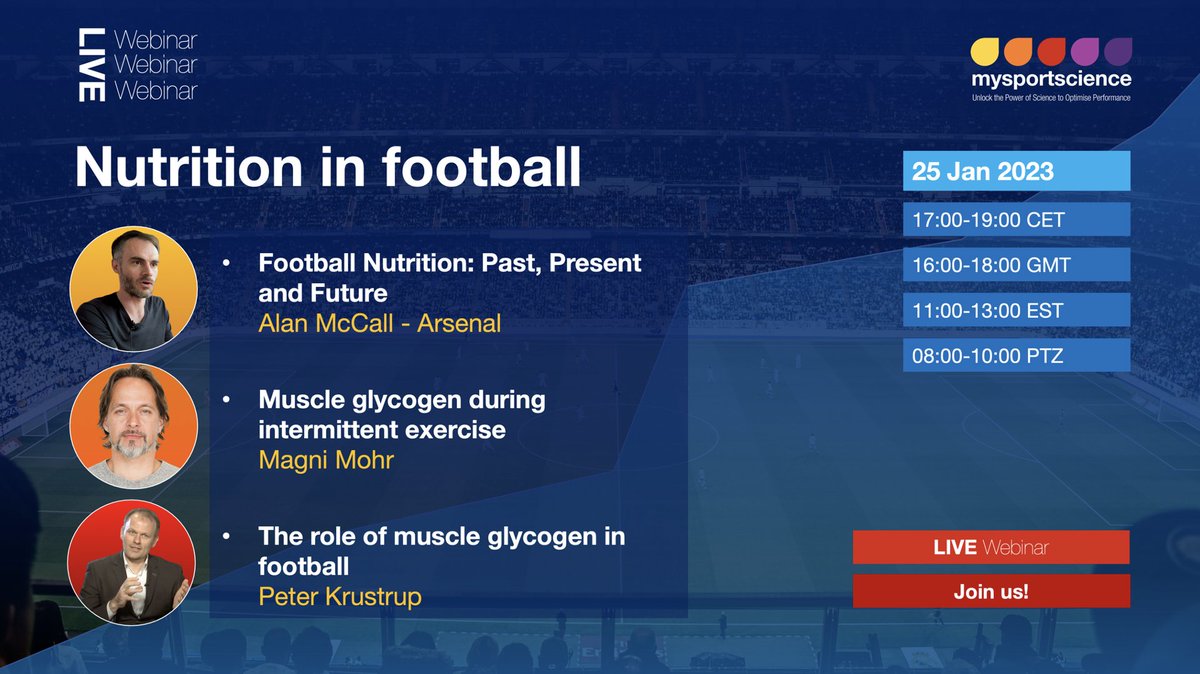 LIVE Webinar Webinar Webinar

mysportscience
Unlock the Power of Science to Optimise Performance

Nutrition in football

• Football Nutrition: Past, Present and Future
Alan McCall - Arsenal

• Muscle glycogen during intermittent exercise
Magni Mohr

• The role of muscle glycogen in football
Peter Krustrup

25 Jan 2023

17:00-19:00 CET

16:00-18:00 GMT

11:00-13:00 EST

08:00-10:00 PTZ

LIVE Webinar

Join us!